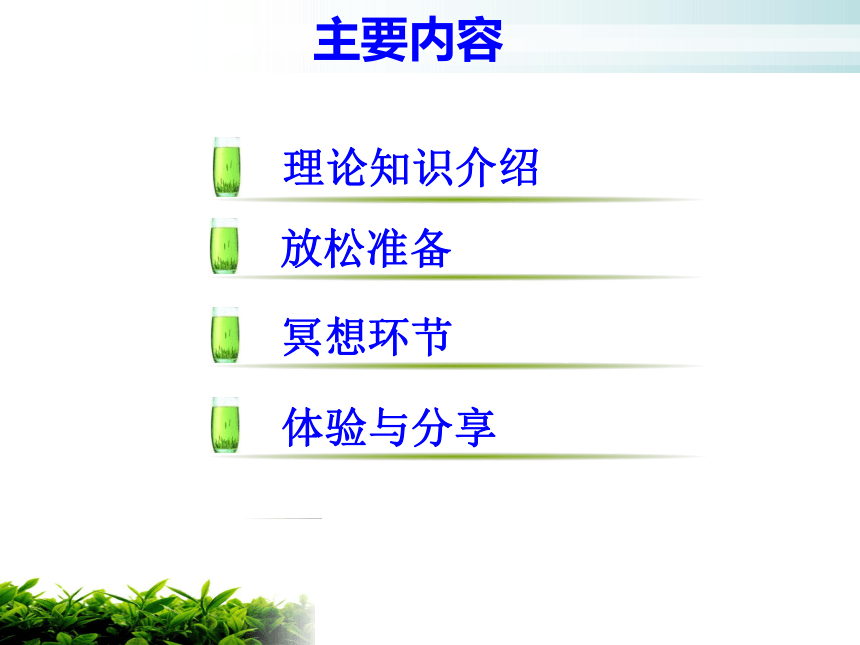 主要内容

理论知识介绍

放松准备

冥想环节

体验与分享